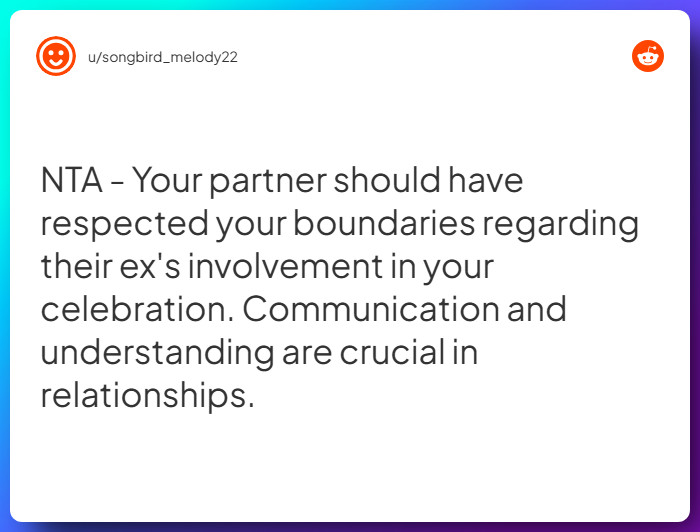 u/songbird_melody22

NTA - Your partner should have respected your boundaries regarding their ex's involvement in your celebration. Communication and understanding are crucial in relationships.